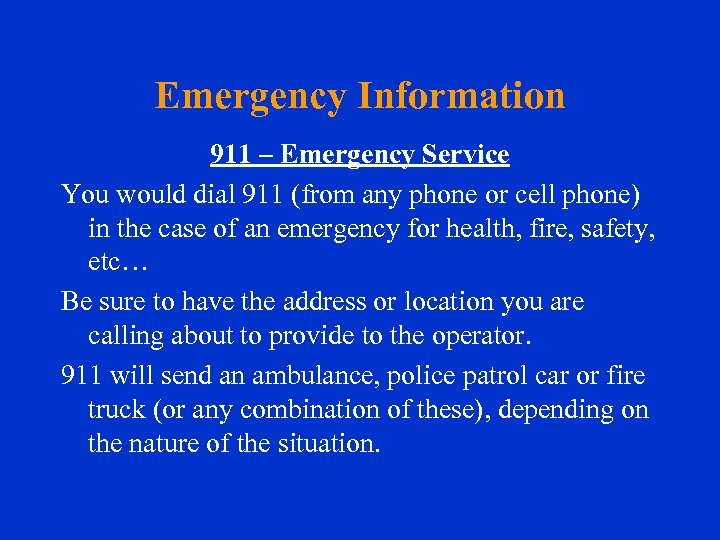 Emergency Information

911 – Emergency Service

You would dial 911 (from any phone or cell phone) in the case of an emergency for health, fire, safety, etc…

Be sure to have the address or location you are calling about to provide to the operator.

911 will send an ambulance, police patrol car or fire truck (or any combination of these), depending on the nature of the situation.